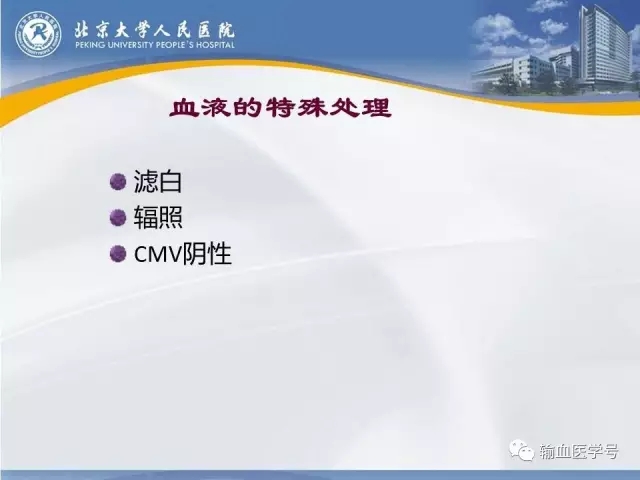 北京大学人民医院
PEKING UNIVERSITY PEOPLE'S HOSPITAL

血液的特殊处理

滤白
辐照
CMV阴性

输血医学号